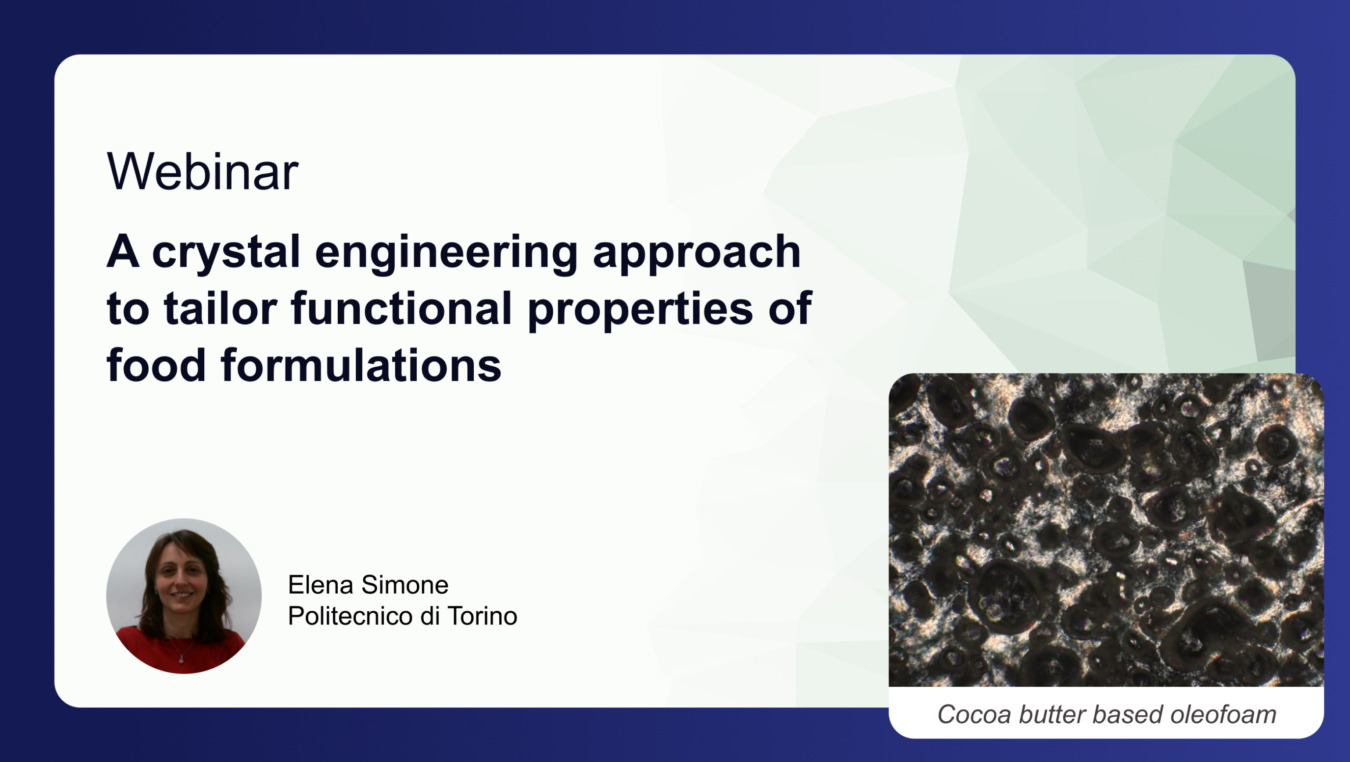 Webinar

A crystal engineering approach to tailor functional properties of food formulations

Elena Simone
Politecnico di Torino

Cocoa butter based oleofoam